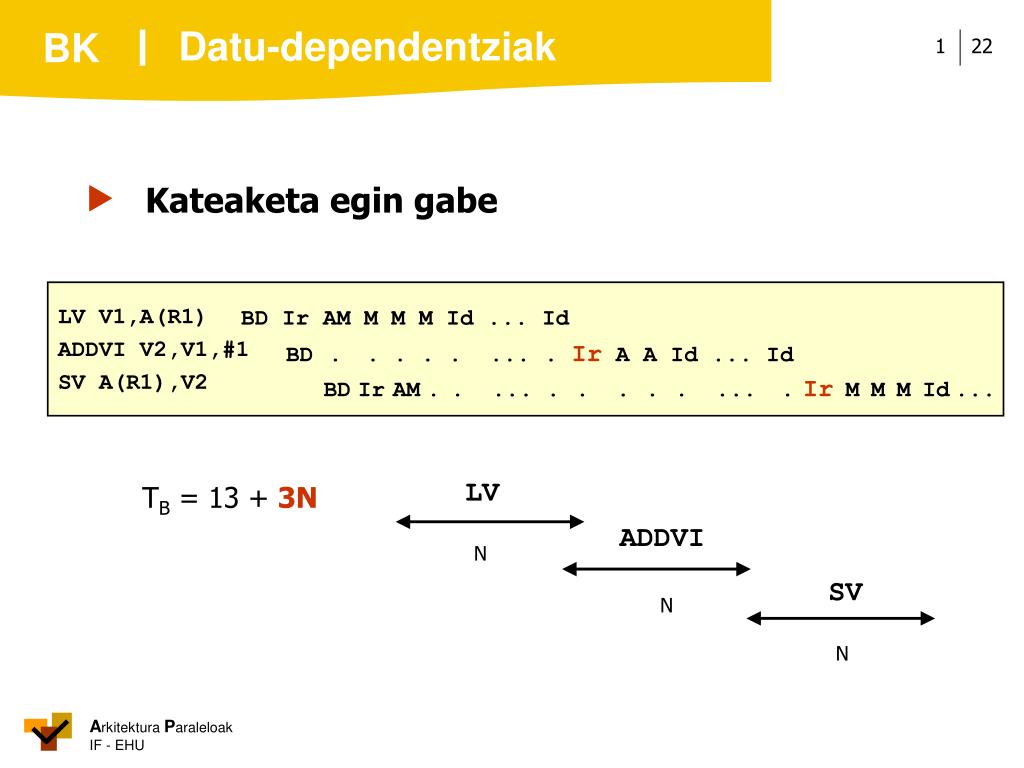 BK | Datu-dependentziak

1 | 22

Kateaketa egin gabe

LV V1,A(R1) BD Ir AM M M M Id ... Id
ADDVI V2,V1,#1 BD . . . . . ... . Ir A A Id ... Id
SV A(R1),V2 BD Ir AM . . ... . . . . . ... . Ir M M M Id ...

$T_B = 13 + 3N$

LV
N
ADDVI
N
SV
N

Arkitektura Paraleloak
IF - EHU